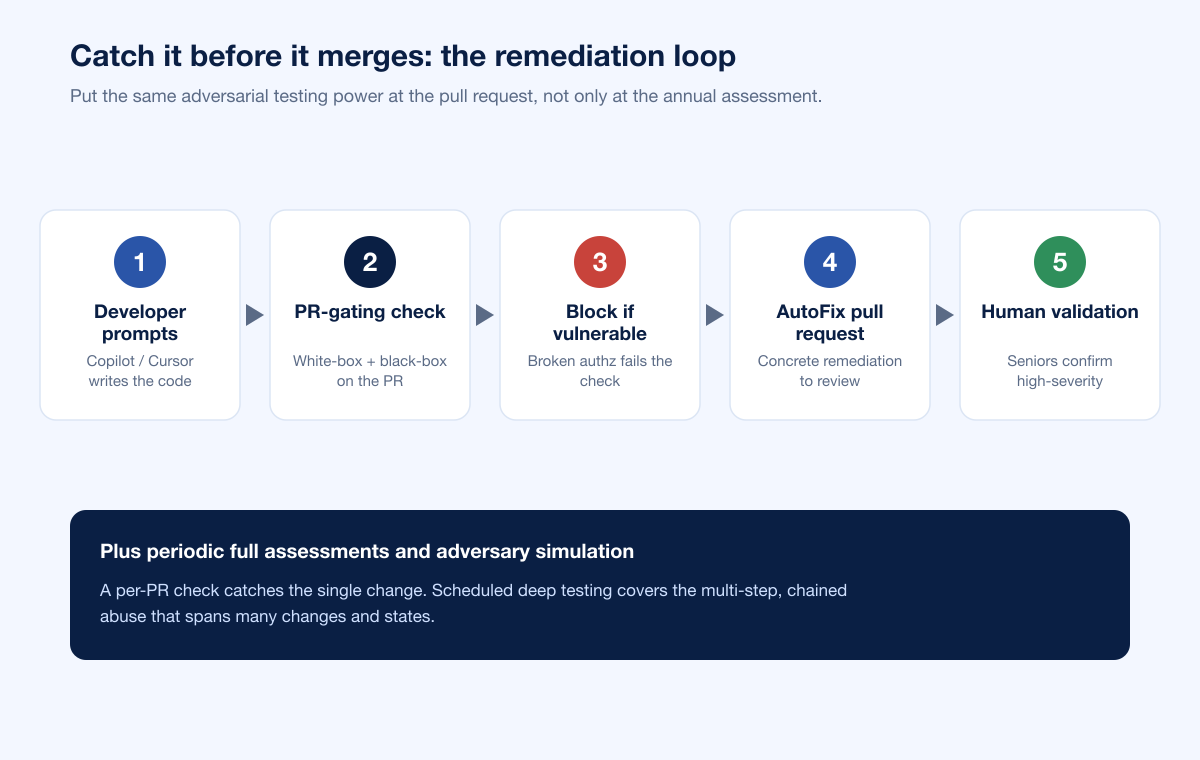 Catch it before it merges: the remediation loop

Put the same adversarial testing power at the pull request, not only at the annual assessment.

1
Developer prompts
Copilot / Cursor writes the code

2
PR-gating check
White-box + black-box on the PR

3
Block if vulnerable
Broken authz fails the check

4
AutoFix pull request
Concrete remediation to review

5
Human validation
Seniors confirm high-severity

Plus periodic full assessments and adversary simulation

A per-PR check catches the single change. Scheduled deep testing covers the multi-step, chained abuse that spans many changes and states.